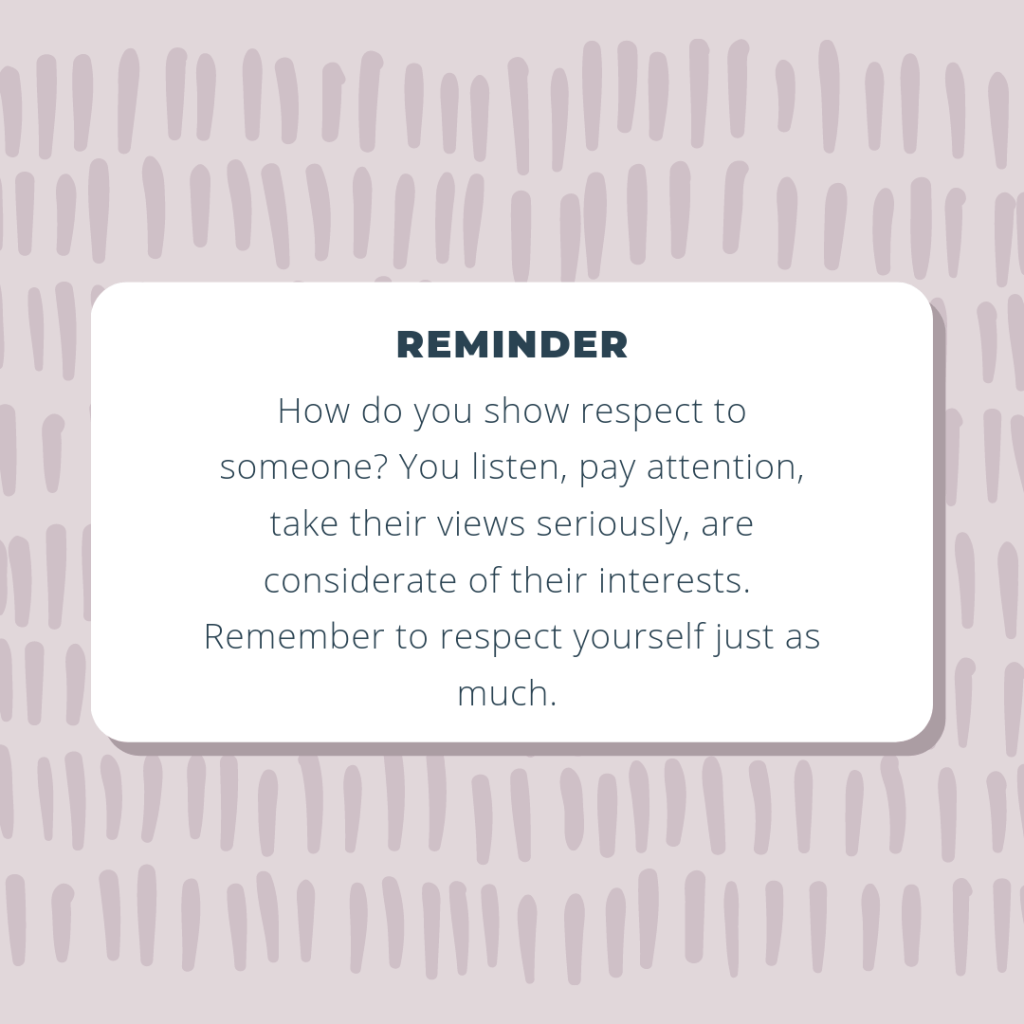 REMINDER

How do you show respect to someone? You listen, pay attention, take their views seriously, are considerate of their interests. Remember to respect yourself just as much.